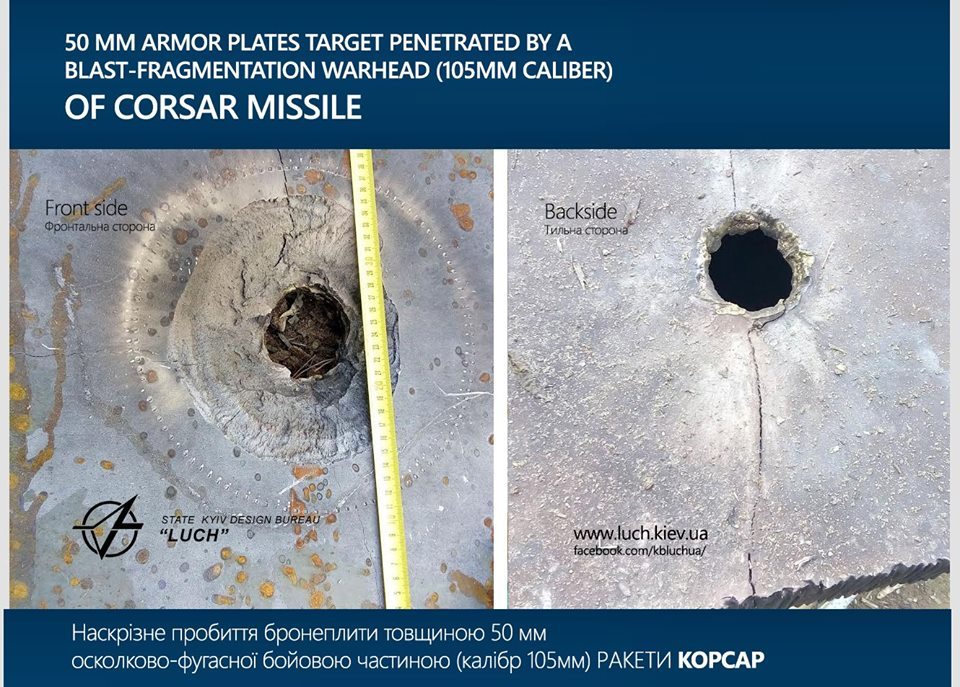 50 MM ARMOR PLATES TARGET PENETRATED BY A BLAST-FRAGMENTATION WARHEAD (105MM CALIBER)
OF CORSAR MISSILE

Front side
Фронтальна сторона

STATE KYIV DESIGN BUREAU
"LUCH"

Backside
Тильна сторона

www.luch.kiev.ua
facebook.com/kbluchua/

Наскрізне пробиття бронеплити товщиною 50 мм осколково-фугасної бойовою частиною (калібр 105мм) РАКЕТИ КОРСАР